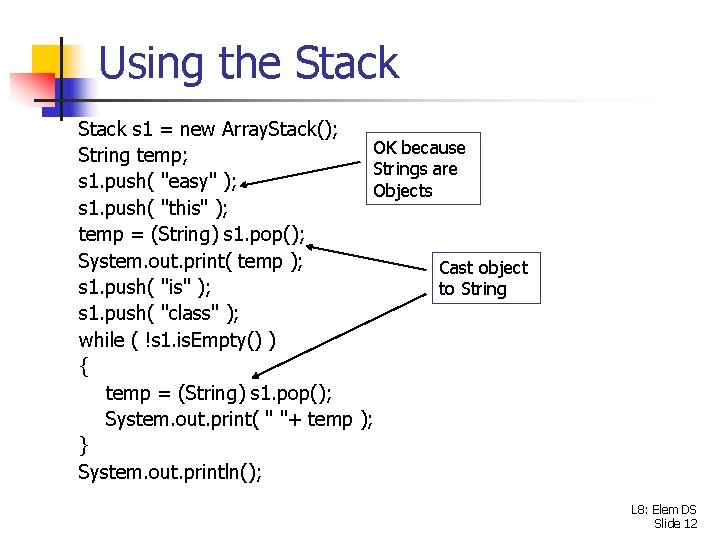 Using the Stack

Stack s1 = new ArrayStack();
String temp;
s1.push( "easy" );
s1.push( "this" );
temp = (String) s1.pop();
System.out.print( temp );
s1.push( "is" );
s1.push( "class" );
while ( !s1.isEmpty() )
{
temp = (String) s1.pop();
System.out.print( " "+ temp );
}
System.out.println();

OK because Strings are Objects

Cast object to String

L8: Elem DS
Slide 12